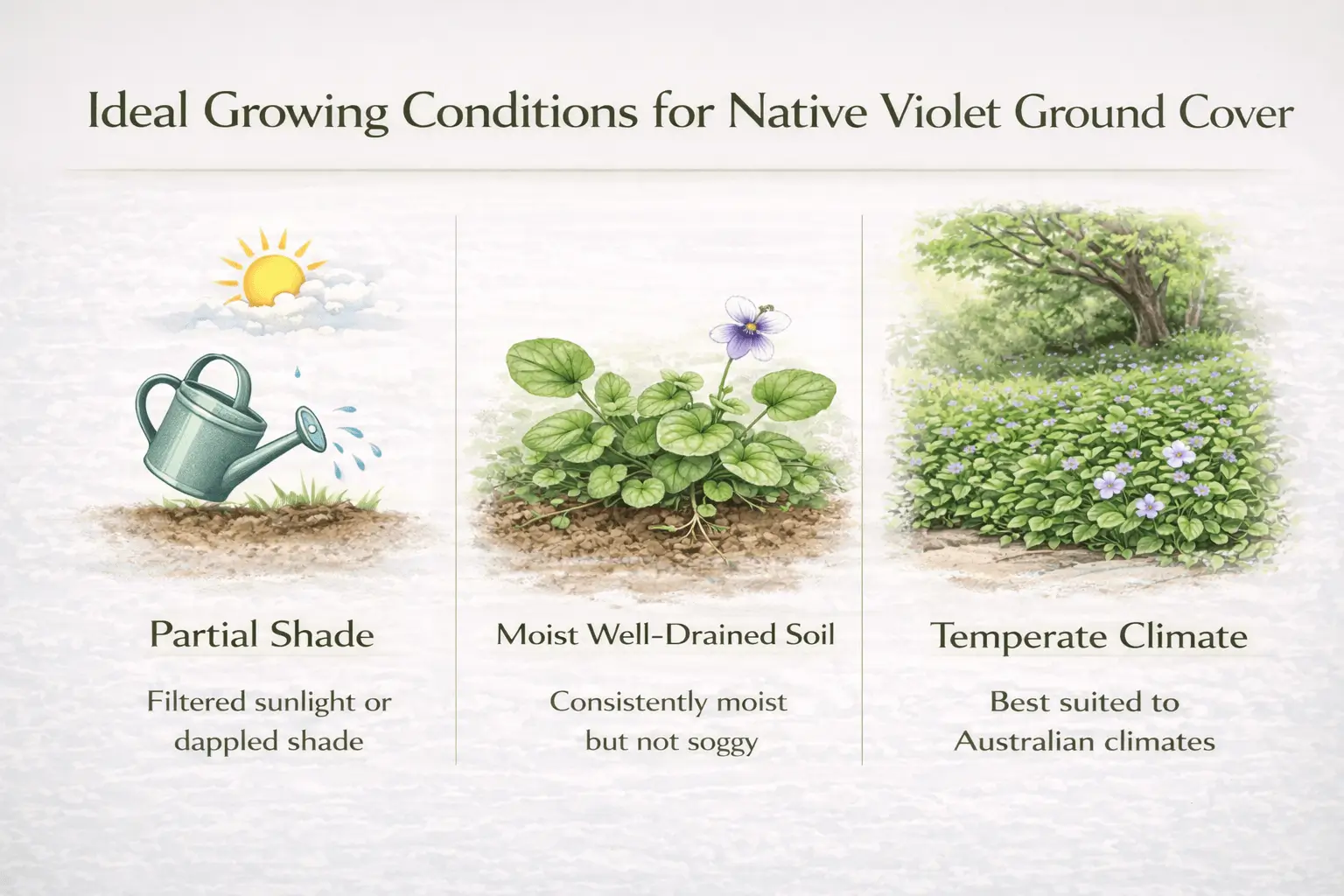 Ideal Growing Conditions for Native Violet Ground Cover

Partial Shade

Filtered sunlight or dappled shade

Moist Well-Drained Soil

Consistently moist but not soggy

Temperate Climate

Best suited to Australian climates